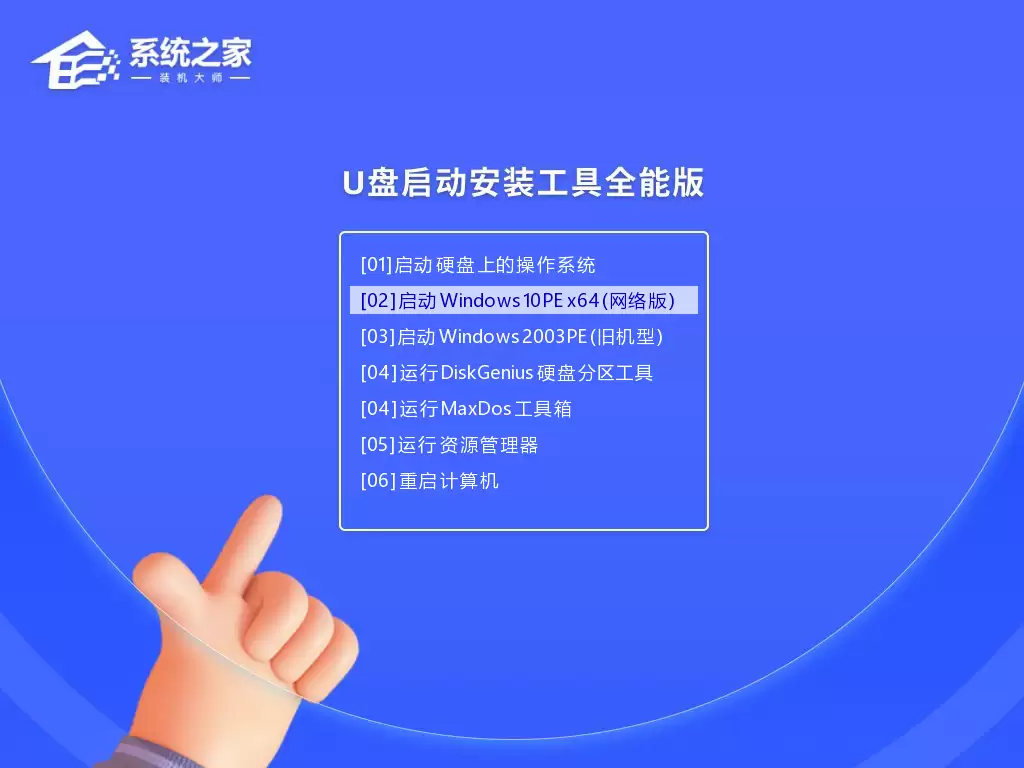 系统之家
— 装机大师 —

U盘启动安装工具全能版

[01]启动硬盘上的操作系统
[02]启动Windows10PE x64(网络版)
[03]启动Windows2003PE(旧机型)
[04]运行DiskGenius硬盘分区工具
[04]运行MaxDos工具箱
[05]运行资源管理器
[06]重启计算机